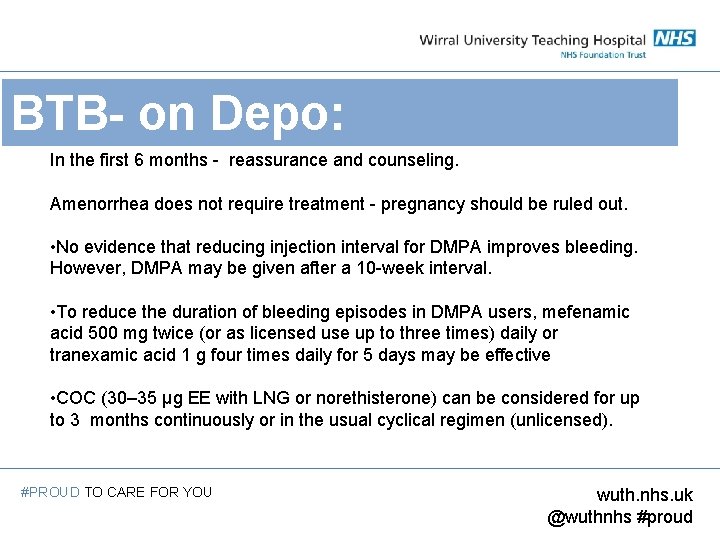 Wirral University Teaching Hospital NHS
NHS Foundation Trust

BTB- on Depo:

In the first 6 months - reassurance and counseling.

Amenorrhea does not require treatment - pregnancy should be ruled out.

•No evidence that reducing injection interval for DMPA improves bleeding. However, DMPA may be given after a 10-week interval.

•To reduce the duration of bleeding episodes in DMPA users, mefenamic acid 500 mg twice (or as licensed use up to three times) daily or tranexamic acid 1 g four times daily for 5 days may be effective

•COC (30–35 μg EE with LNG or norethisterone) can be considered for up to 3 months continuously or in the usual cyclical regimen (unlicensed).

#PROUD TO CARE FOR YOU

wuth.nhs.uk
@wuthnhs #proud